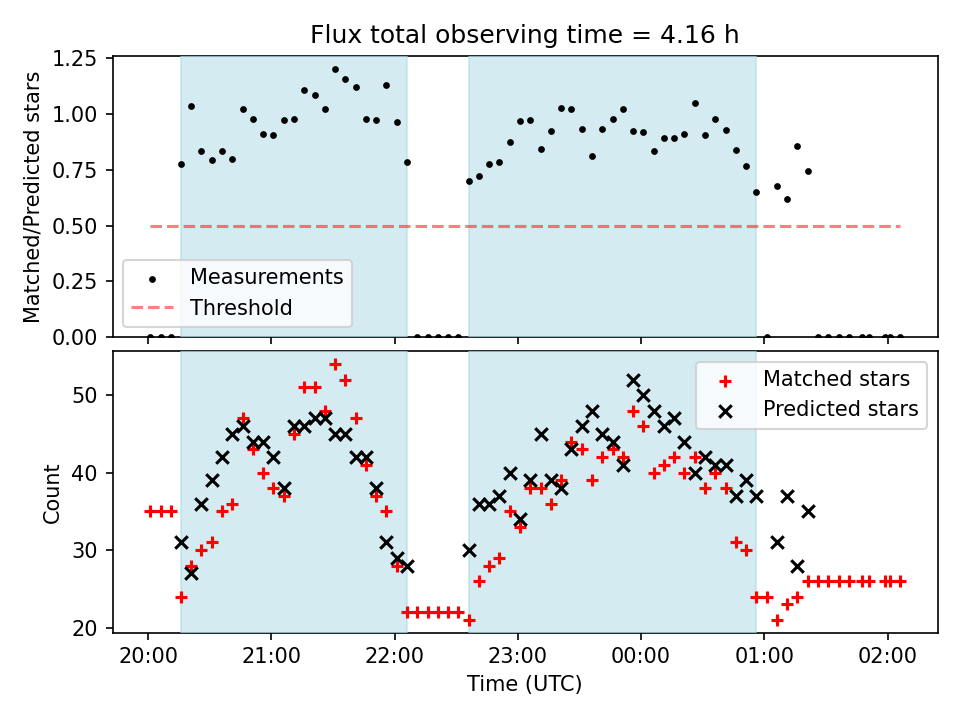 Flux total observing time = 4.16 h

Matched/Predicted stars

1.25
1.00
0.75
0.50
0.25
0.00

Measurements
Threshold

Count

50
40
30
20

Matched stars
Predicted stars

20:00
21:00
22:00
23:00
00:00
01:00
02:00

Time (UTC)